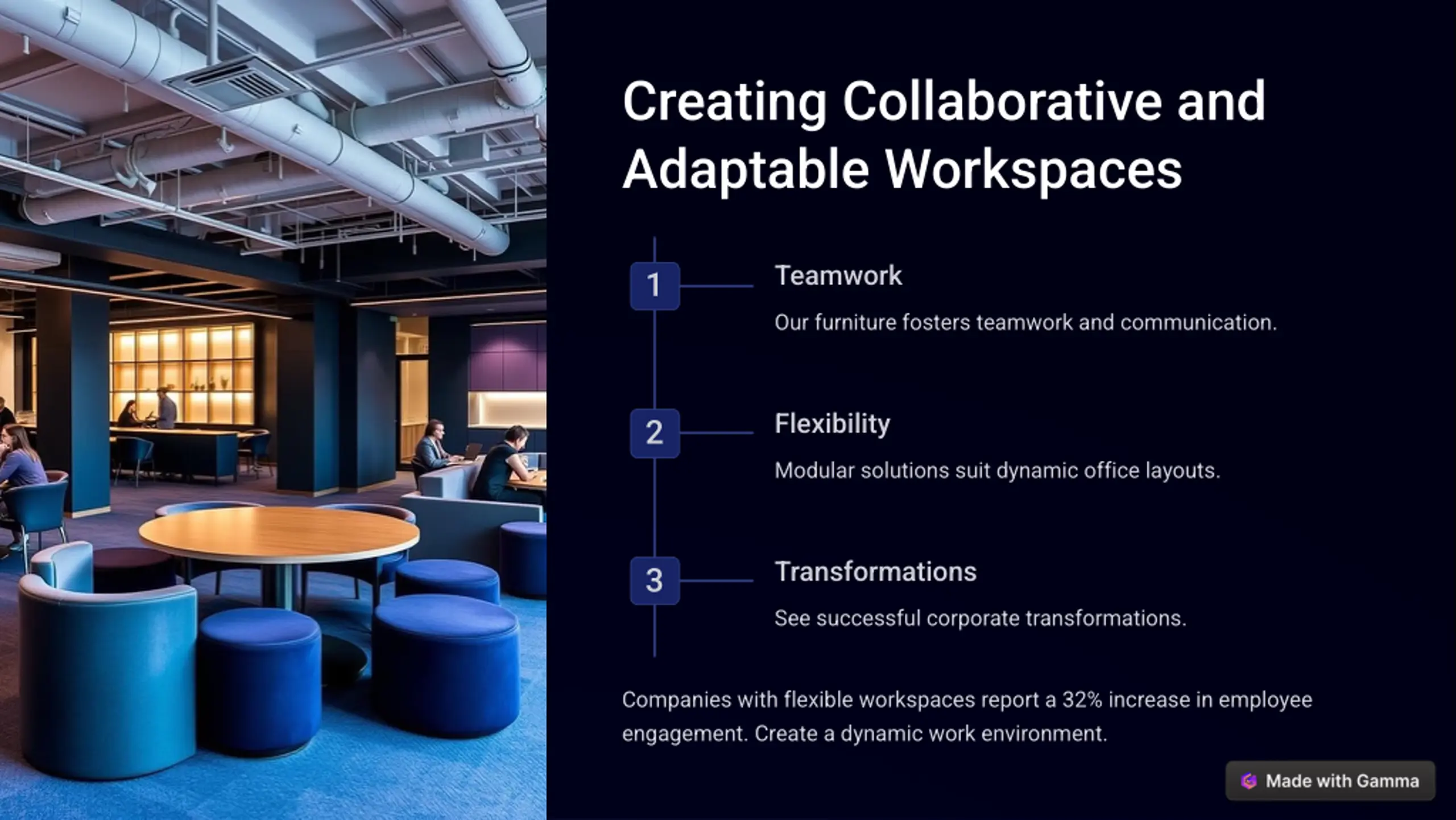 Creating Collaborative and Adaptable Workspaces

1

Teamwork

Our furniture fosters teamwork and communication.

2

Flexibility

Modular solutions suit dynamic office layouts.

3

Transformations

See successful corporate transformations.

Companies with flexible workspaces report a 32% increase in employee engagement. Create a dynamic work environment.

Made with Gamma